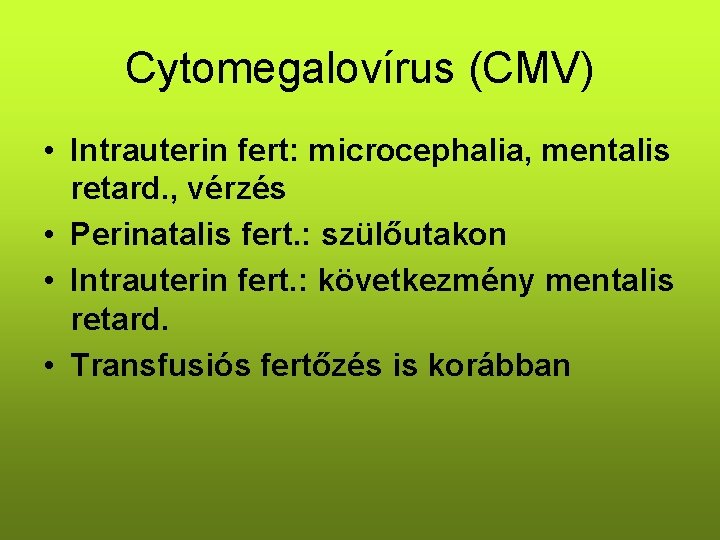 Cytomegalovírus (CMV)

• Intrauterin fert: microcephalia, mentalis retard., vérzés
• Perinatalis fert.: szülőutakon
• Intrauterin fert.: következmény mentalis retard.
• Transfusiós fertőzés is korábban